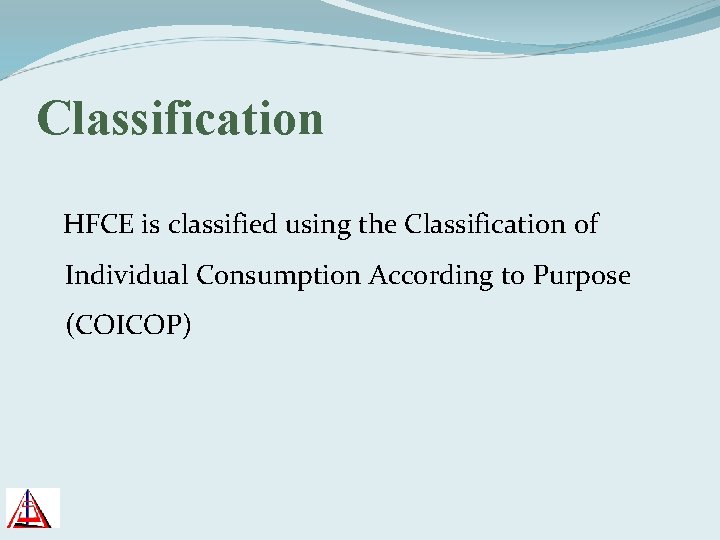 Classification

HFCE is classified using the Classification of Individual Consumption According to Purpose (COICOP)